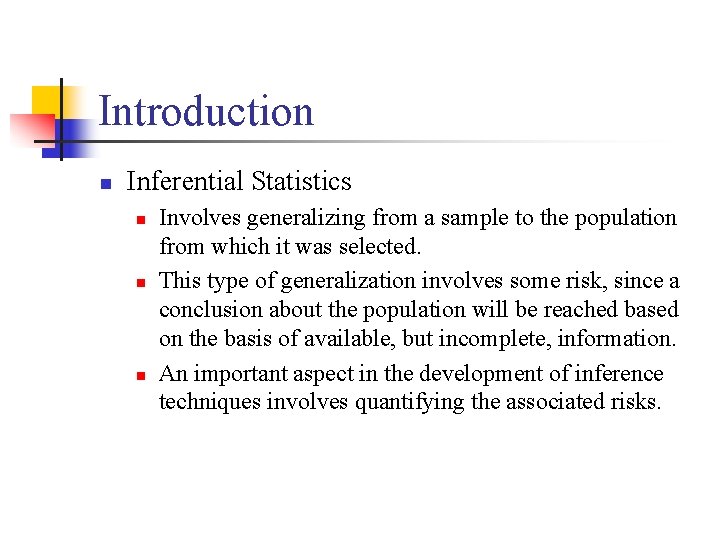 Introduction

Inferential Statistics

Involves generalizing from a sample to the population from which it was selected.

This type of generalization involves some risk, since a conclusion about the population will be reached based on the basis of available, but incomplete, information.

An important aspect in the development of inference techniques involves quantifying the associated risks.